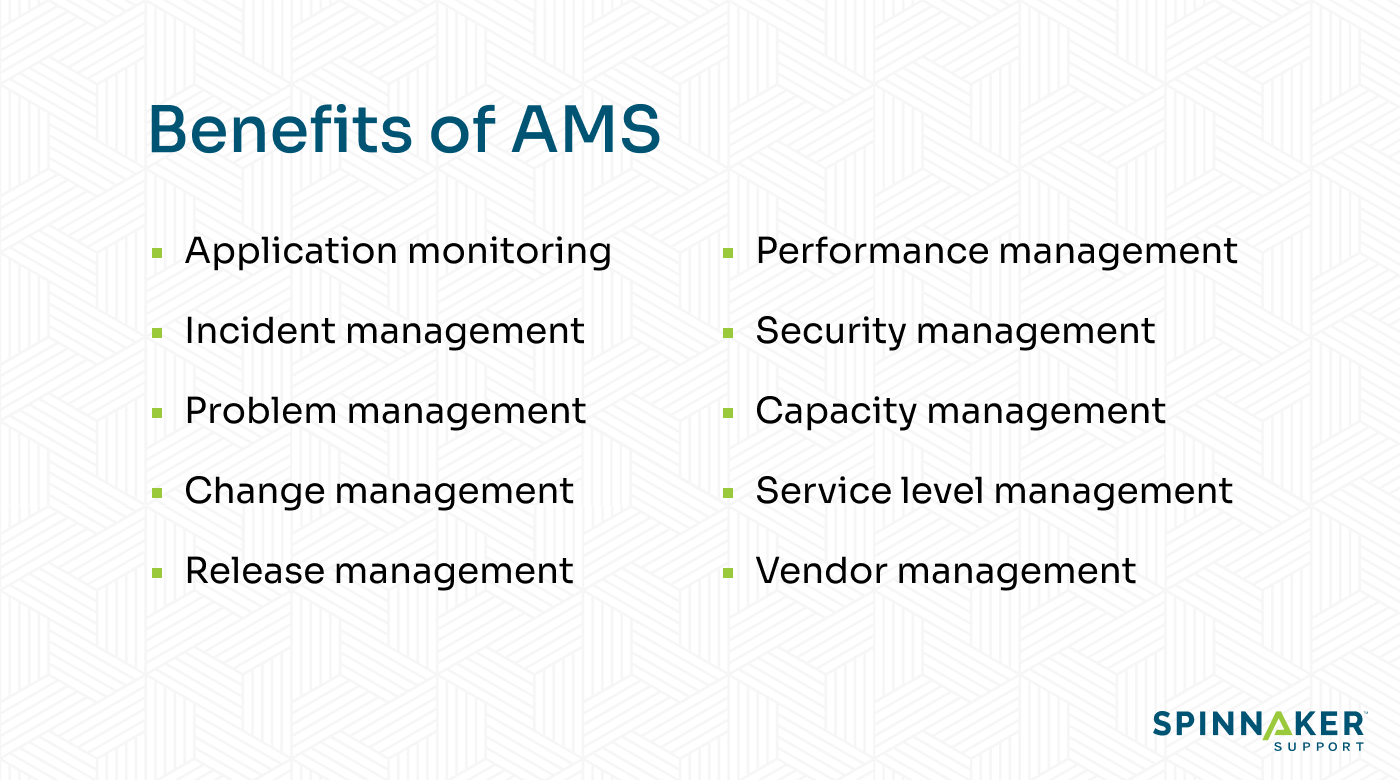 Benefits of AMS

- Application monitoring
- Incident management
- Problem management
- Change management
- Release management

- Performance management
- Security management
- Capacity management
- Service level management
- Vendor management

SPINNAKER SUPPORT